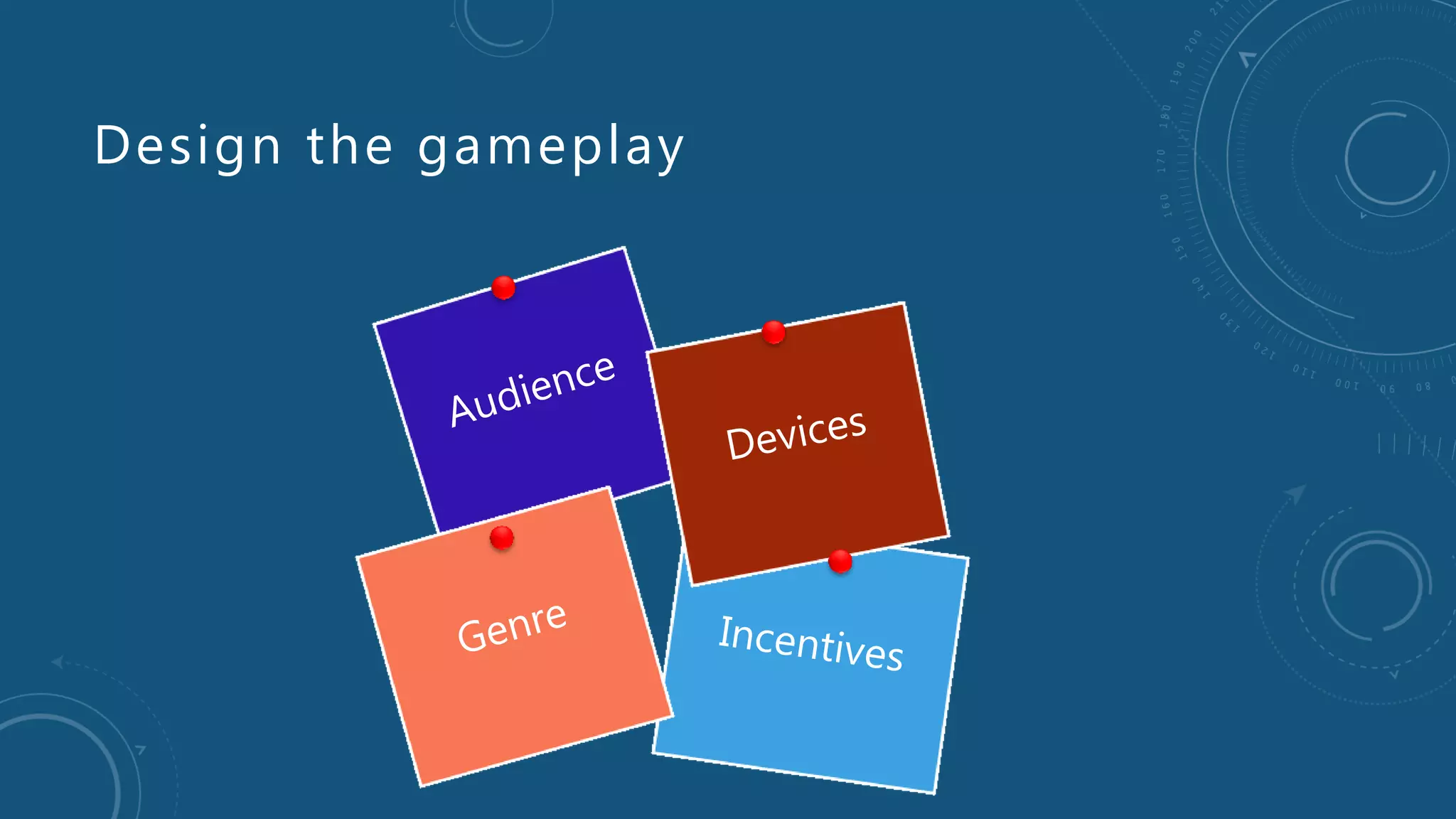 Design the gameplay

Audience

Devices

Genre

Incentives